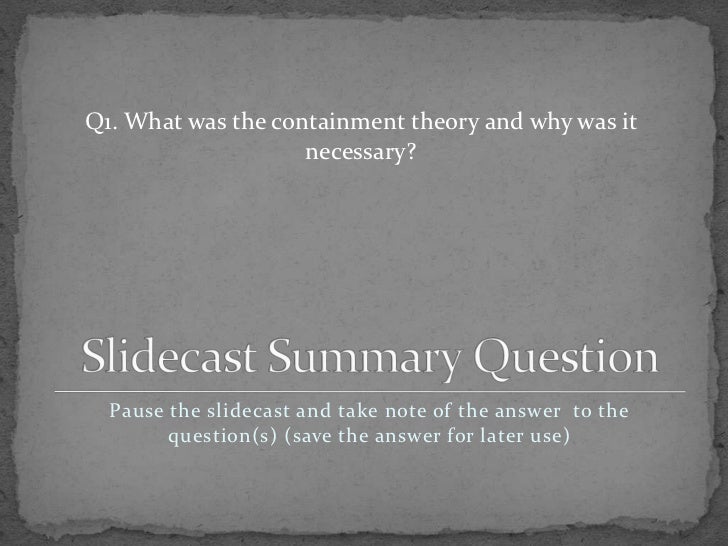 Q1. What was the containment theory and why was it necessary?

Slidecast Summary Question

Pause the slidecast and take note of the answer to the question(s) (save the answer for later use)